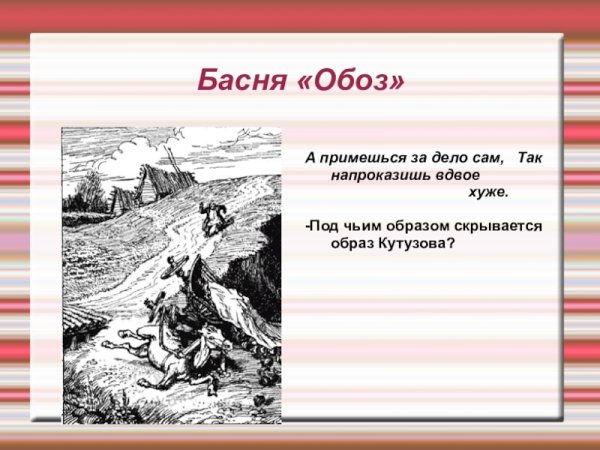 Басня «Обоз»

А примешься за дело сам, Так напроказишь вдвое хуже.

-Под чьим образом скрывается образ Кутузова?